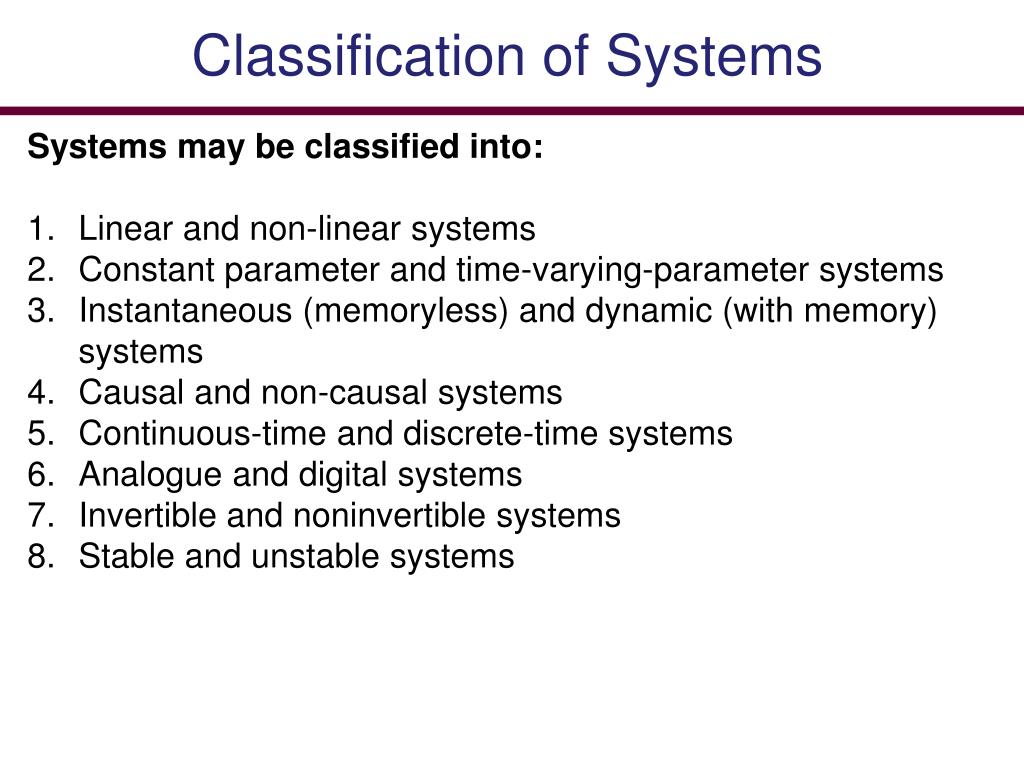 Classification of Systems

Systems may be classified into:

1. Linear and non-linear systems
2. Constant parameter and time-varying-parameter systems
3. Instantaneous (memoryless) and dynamic (with memory) systems
4. Causal and non-causal systems
5. Continuous-time and discrete-time systems
6. Analogue and digital systems
7. Invertible and noninvertible systems
8. Stable and unstable systems